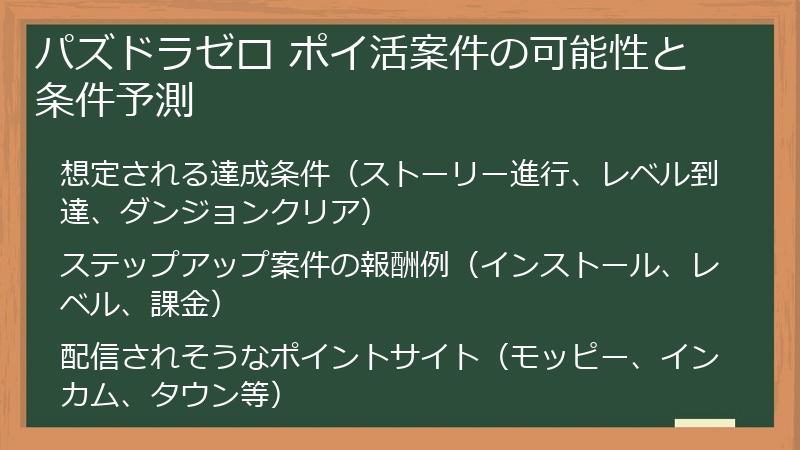 パズドラゼロ ポイ活案件の可能性と条件予測

想定される達成条件（ストーリー進行、レベル到達、ダンジョンクリア）

ステップアップ案件の報酬例（インストール、レベル、課金）

配信されそうなポイントサイト（モッピー、インカム、タウン等）